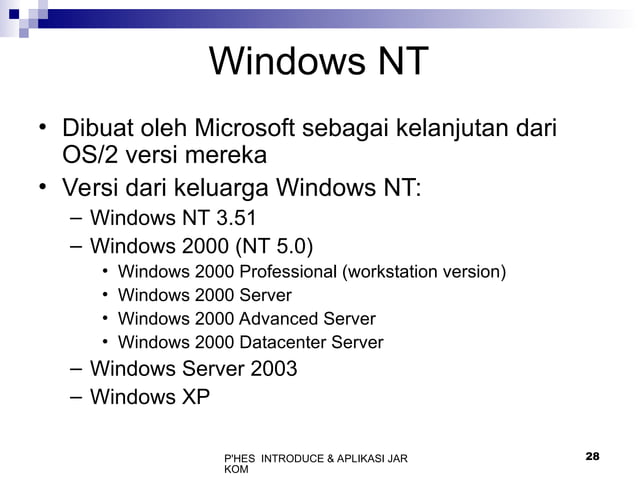 Windows NT

• Dibuat oleh Microsoft sebagai kelanjutan dari OS/2 versi mereka
• Versi dari keluarga Windows NT:
– Windows NT 3.51
– Windows 2000 (NT 5.0)
• Windows 2000 Professional (workstation version)
• Windows 2000 Server
• Windows 2000 Advanced Server
• Windows 2000 Datacenter Server
– Windows Server 2003
– Windows XP

P'HES INTRODUCE & APLIKASI JAR KOM

28